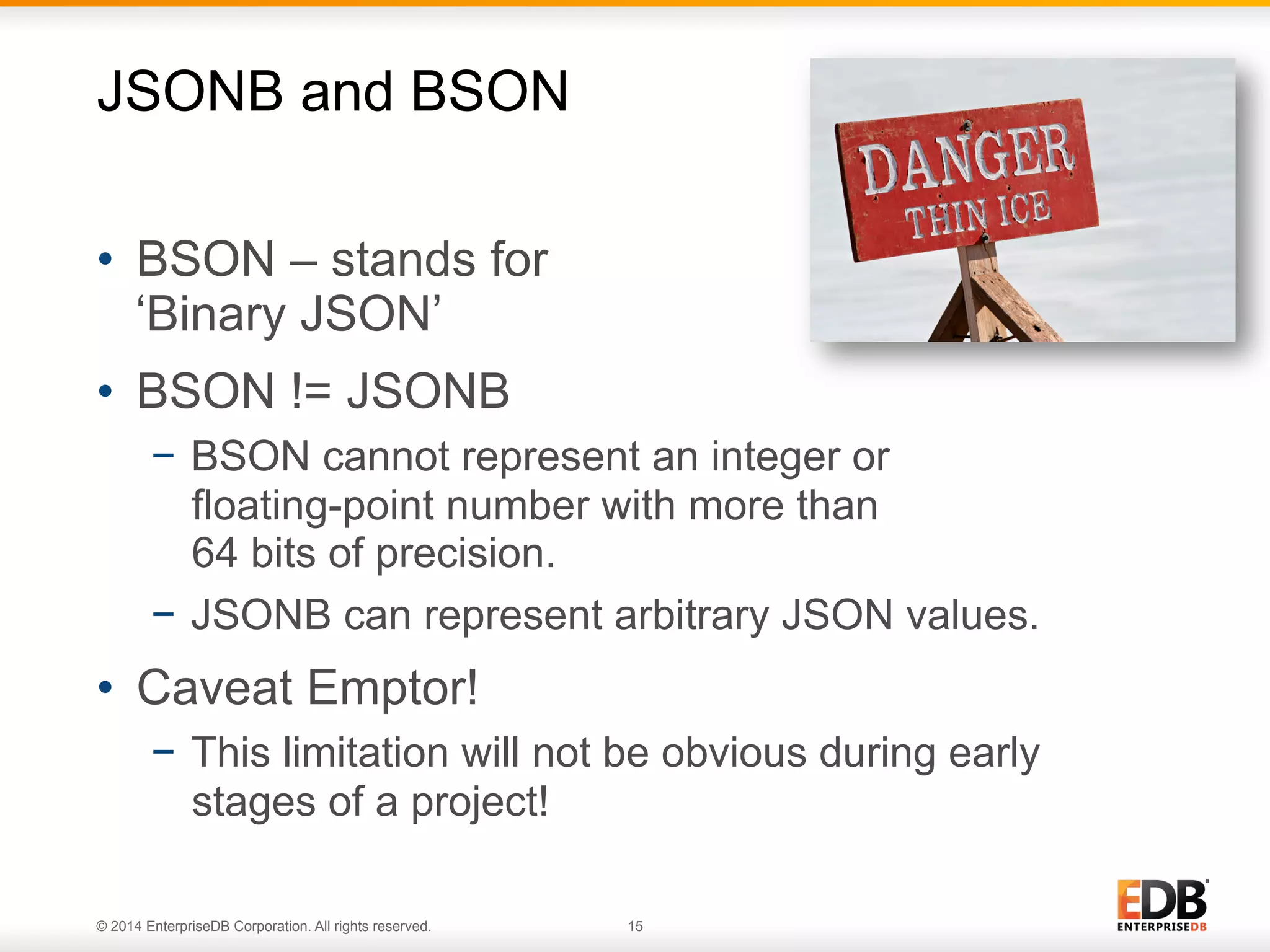 JSONB and BSON

DANGER
THIN ICE

• BSON – stands for 'Binary JSON'
• BSON != JSONB
– BSON cannot represent an integer or floating-point number with more than 64 bits of precision.
– JSONB can represent arbitrary JSON values.
• Caveat Emptor!
– This limitation will not be obvious during early stages of a project!

© 2014 EnterpriseDB Corporation. All rights reserved.
15
EDB
ENTERPRISEDB